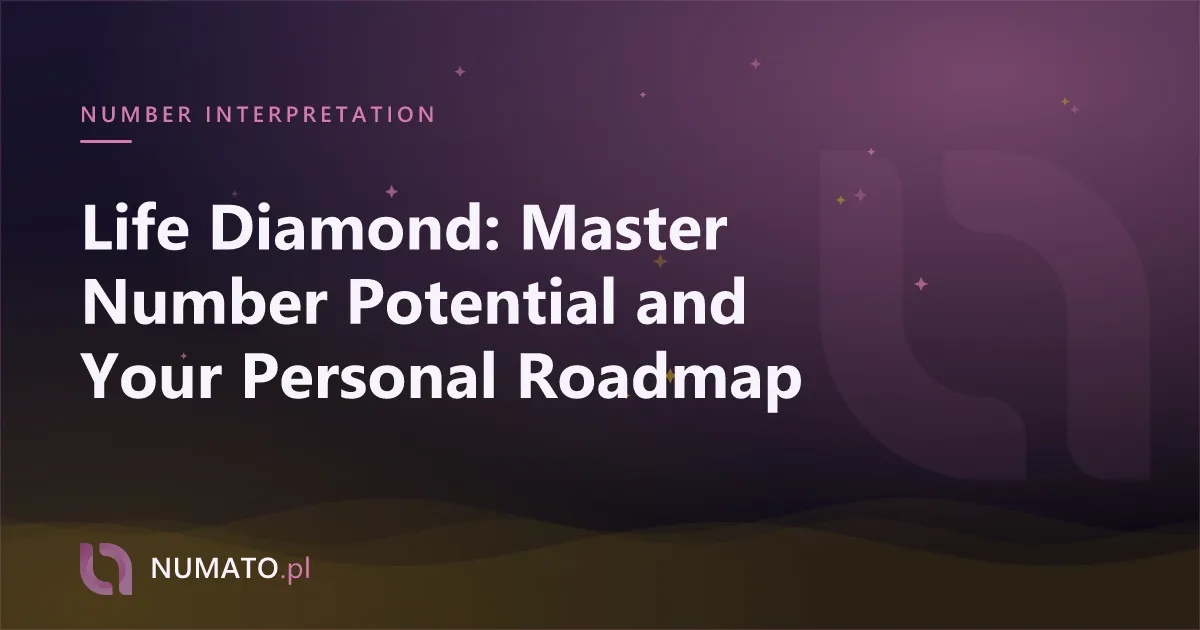 NUMBER INTERPRETATION

Life Diamond: Master Number Potential and Your Personal Roadmap

NUMATO.pl